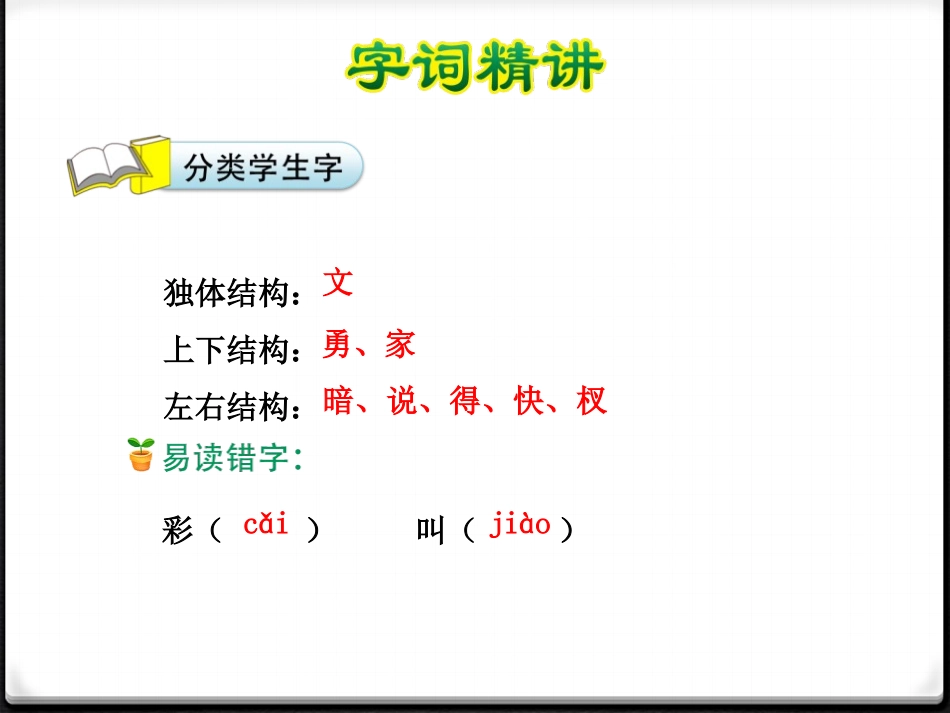 字词精讲

分类学生字

独体结构：文

上下结构：勇、家

左右结构：暗、说、得、快、权

易读错字：

彩（ cǎi ）　　叫（ jiào ）